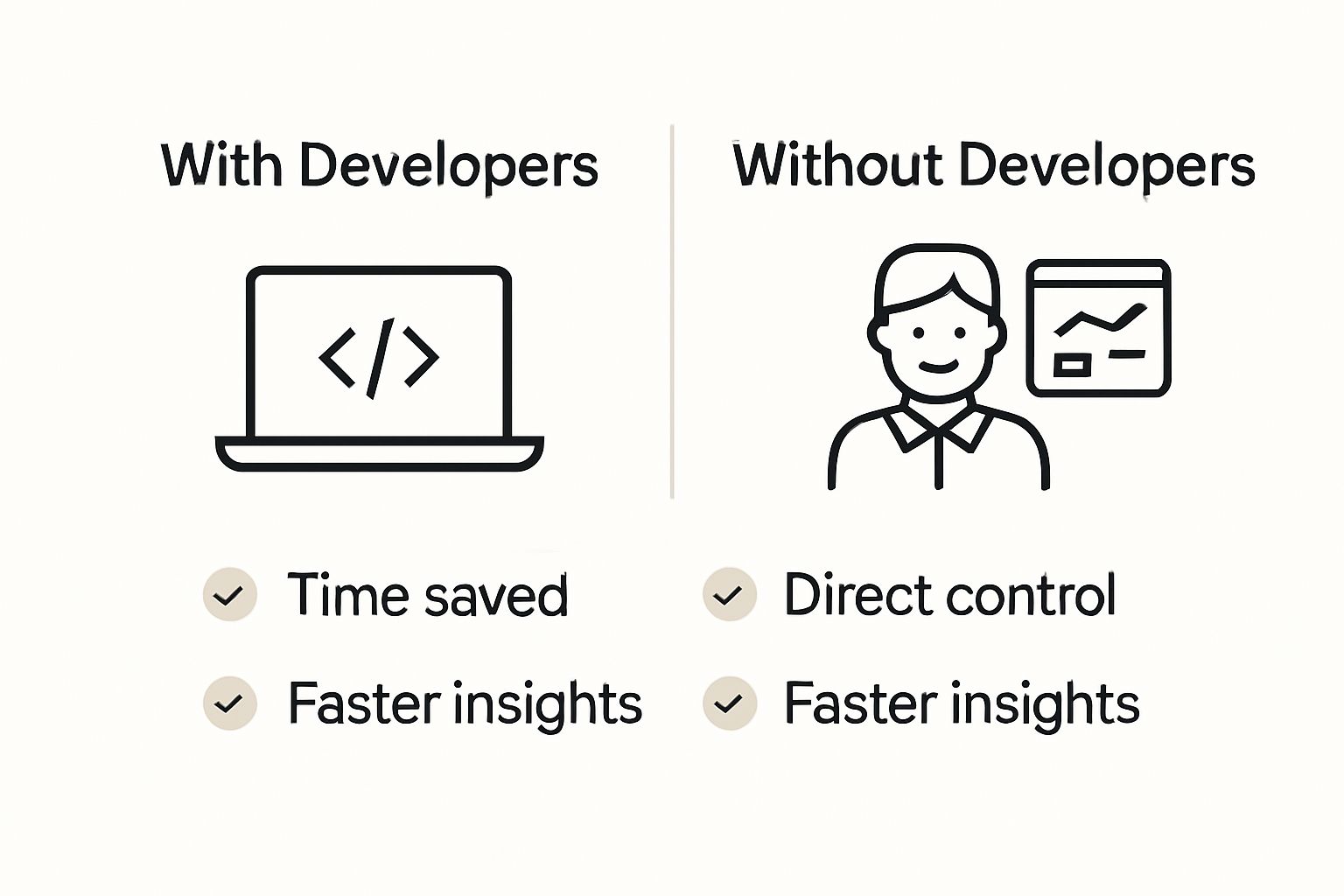 With Developers

</>

Time saved

Faster insights

Without Developers

Direct control

Faster insights